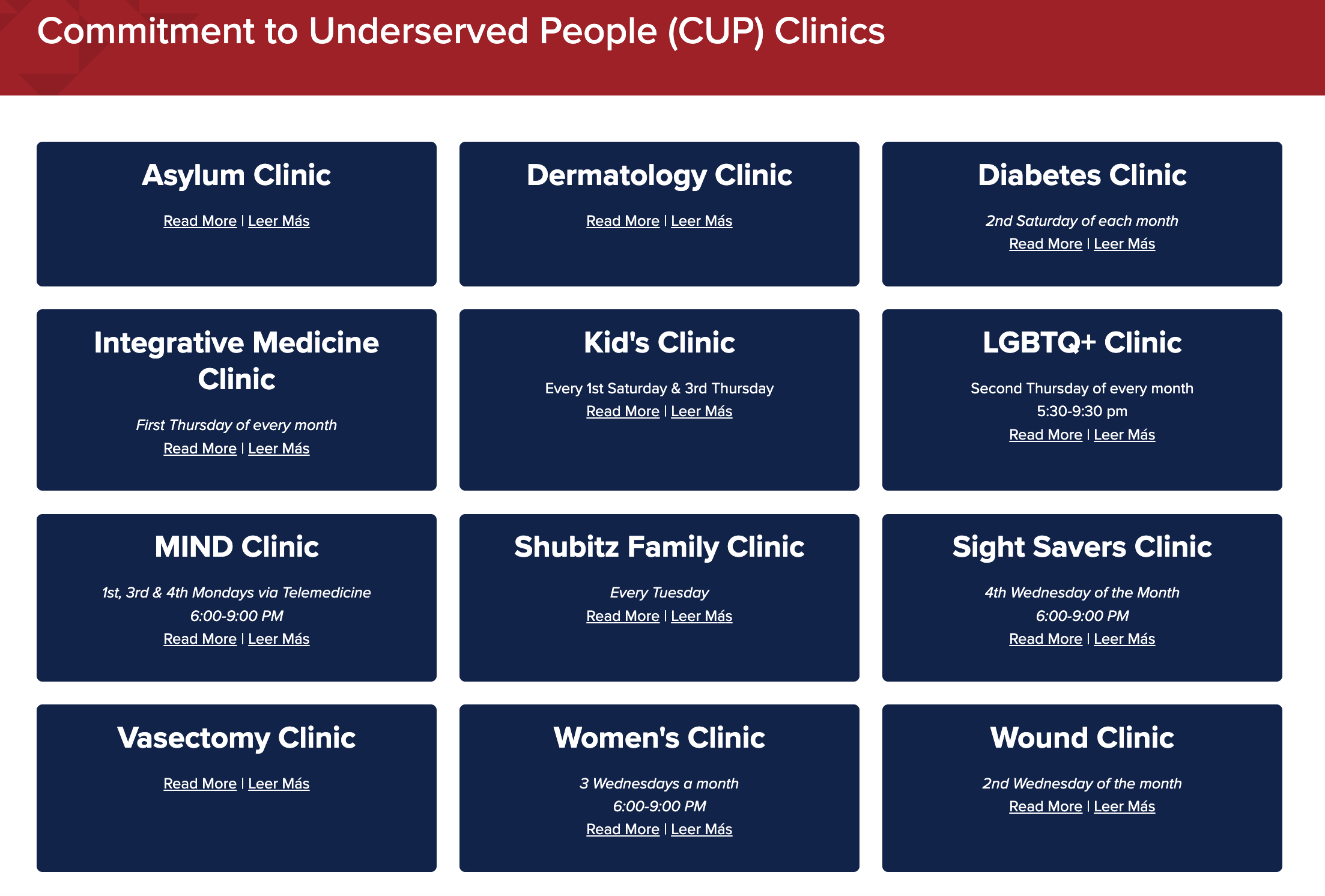 Commitment to Underserved People (CUP) Clinics

Asylum Clinic

Read More | Leer Más

Dermatology Clinic

Read More | Leer Más

Diabetes Clinic

2nd Saturday of each month
Read More | Leer Más

Integrative Medicine Clinic

First Thursday of every month
Read More | Leer Más

Kid's Clinic

Every 1st Saturday & 3rd Thursday
Read More | Leer Más

LGBTQ+ Clinic

Second Thursday of every month
5:30-9:30 pm
Read More | Leer Más

MIND Clinic

1st, 3rd & 4th Mondays via Telemedicine
6:00-9:00 PM
Read More | Leer Más

Shubitz Family Clinic

Every Tuesday
Read More | Leer Más

Sight Savers Clinic

4th Wednesday of the Month
6:00-9:00 PM
Read More | Leer Más

Vasectomy Clinic

Read More | Leer Más

Women's Clinic

3 Wednesdays a month
6:00-9:00 PM
Read More | Leer Más

Wound Clinic

2nd Wednesday of the month
Read More | Leer Más